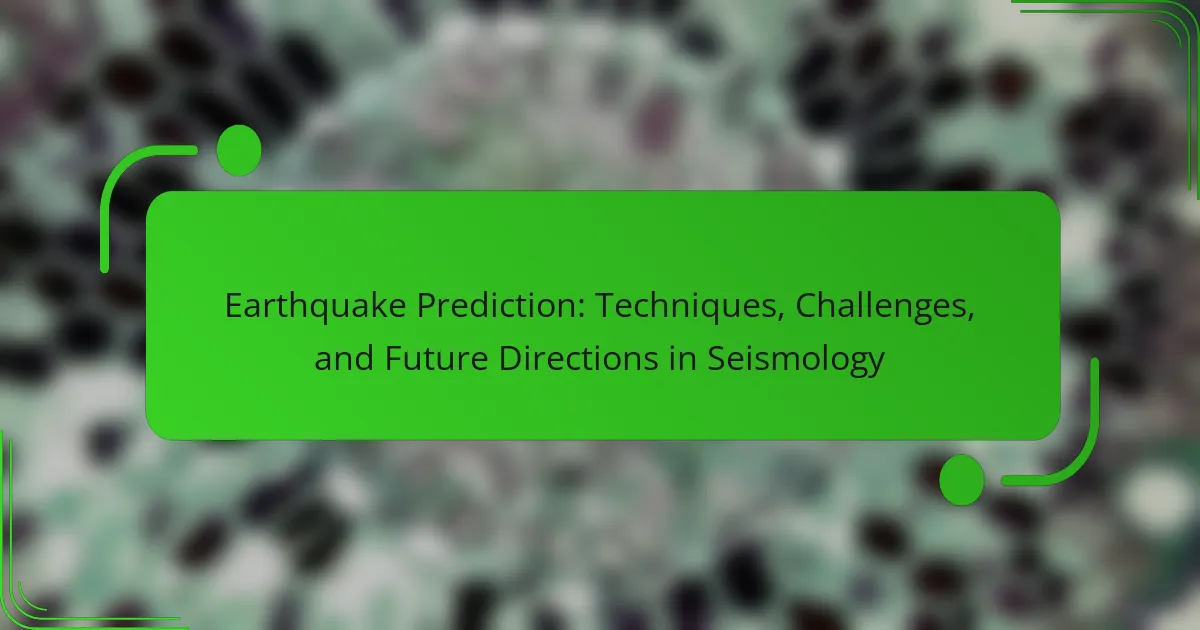 Earthquake Prediction: Techniques, Challenges, and Future Directions in Seismology